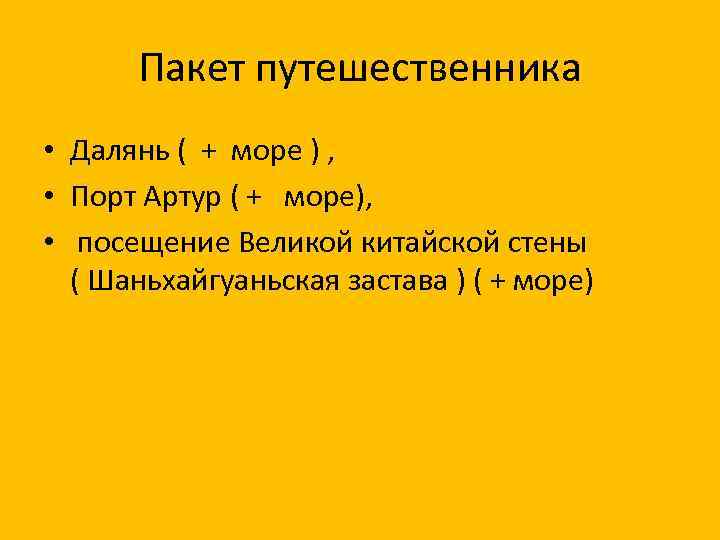 Пакет путешественника

• Далянь ( + море ) ,
• Порт Артур ( + море),
• посещение Великой китайской стены ( Шаньхайгуаньская застава ) ( + море)